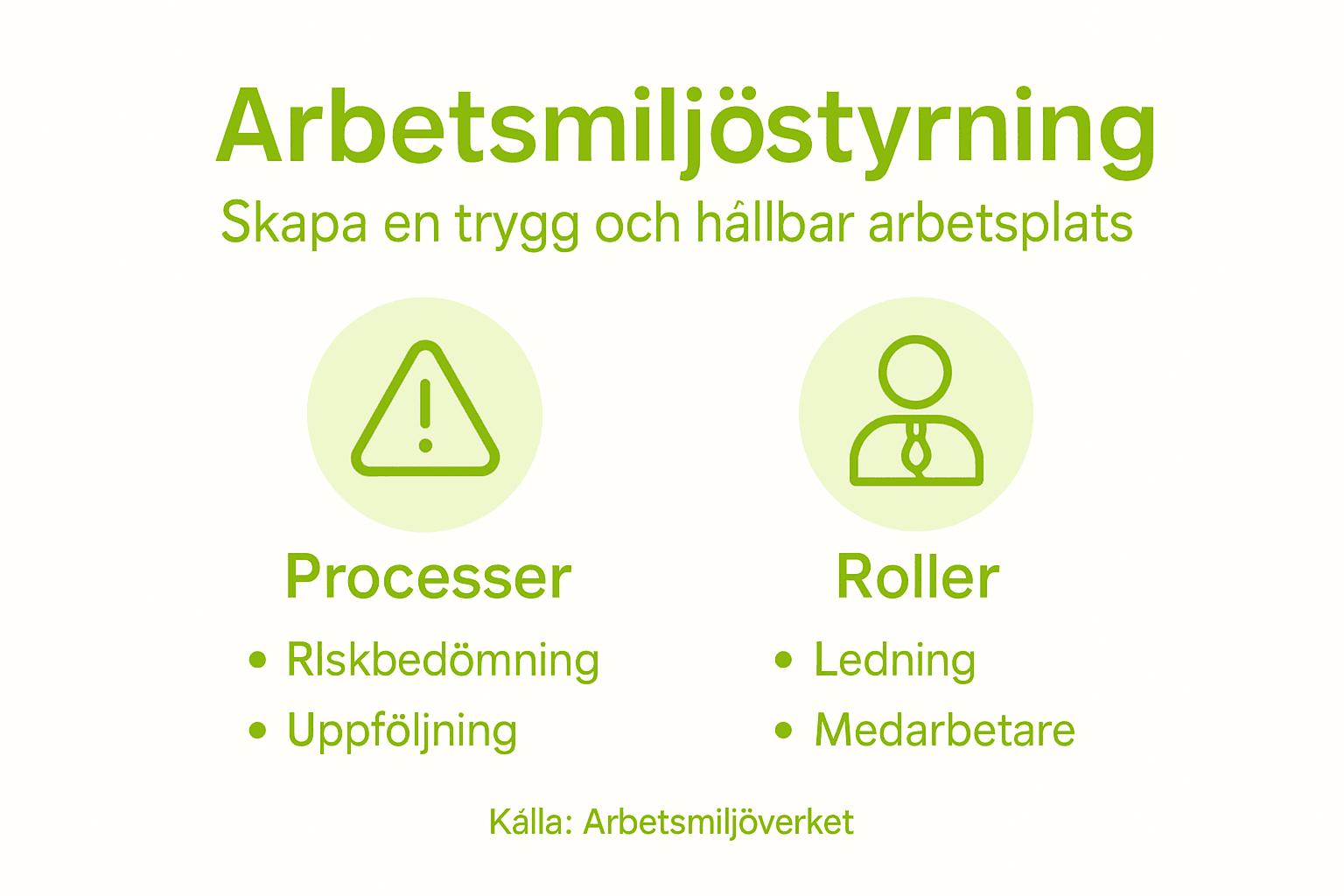 Arbetsmiljöstyrning

Skapa en trygg och hållbar arbetsplats

Processer

• RIskbedömning
• Uppföljning

Roller

• Ledning
• Medarbetare

Kálla: Arbetsmiljöverket